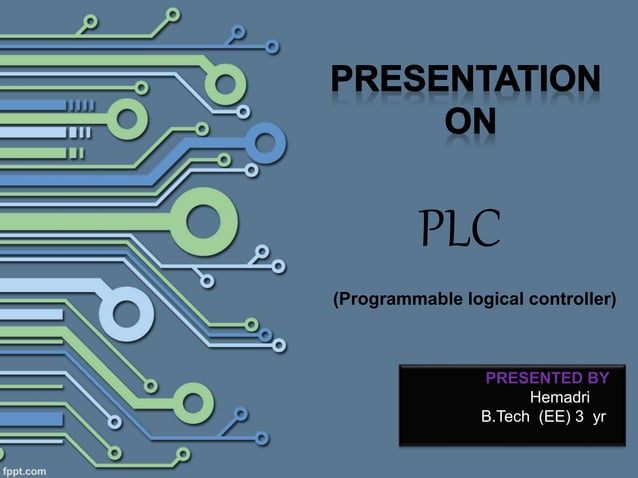 PRESENTATION ON

PLC

(Programmable logical controller)

PRESENTED BY
Hemadri
B.Tech (EE) 3 yr

fppt.com